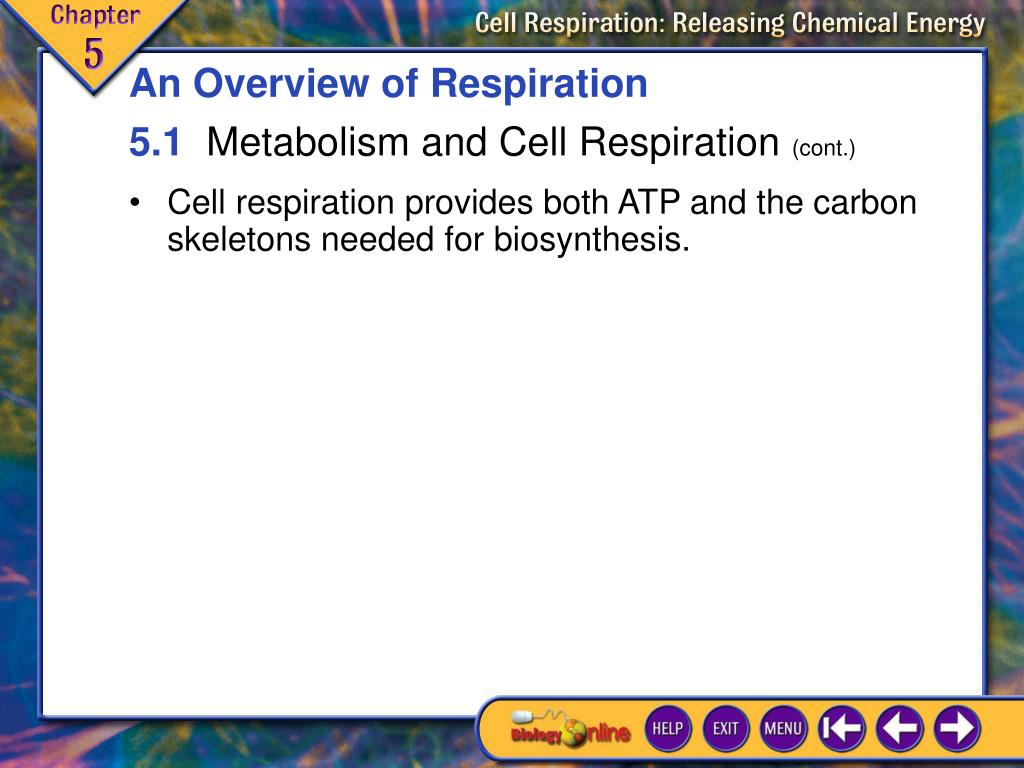 Chapter 5

Cell Respiration: Releasing Chemical Energy

An Overview of Respiration

5.1 Metabolism and Cell Respiration (cont.)

• Cell respiration provides both ATP and the carbon skeletons needed for biosynthesis.

Biology Online

HELP EXIT MENU